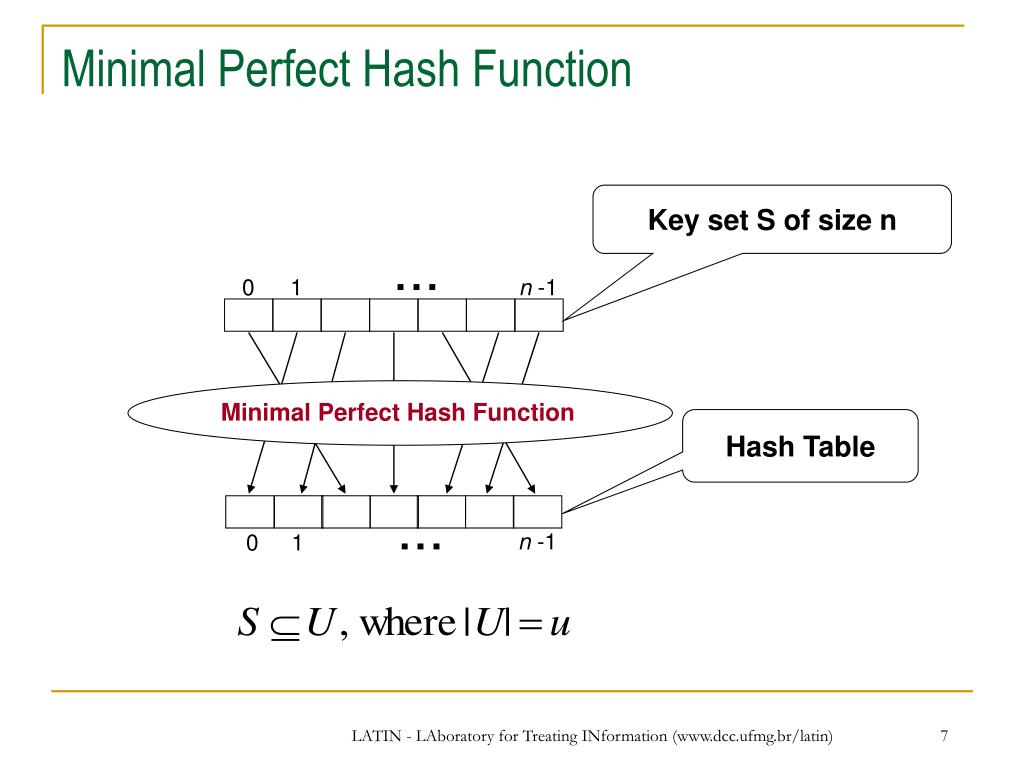 Minimal Perfect Hash Function

Key set S of size n

0 1 ... $n$ -1

Minimal Perfect Hash Function

Hash Table

0 1 ... $n$ -1

$S \subseteq U$, where $|U| = u$

LATIN - LAboratory for Treating INformation (www.dcc.ufmg.br/latin)

7